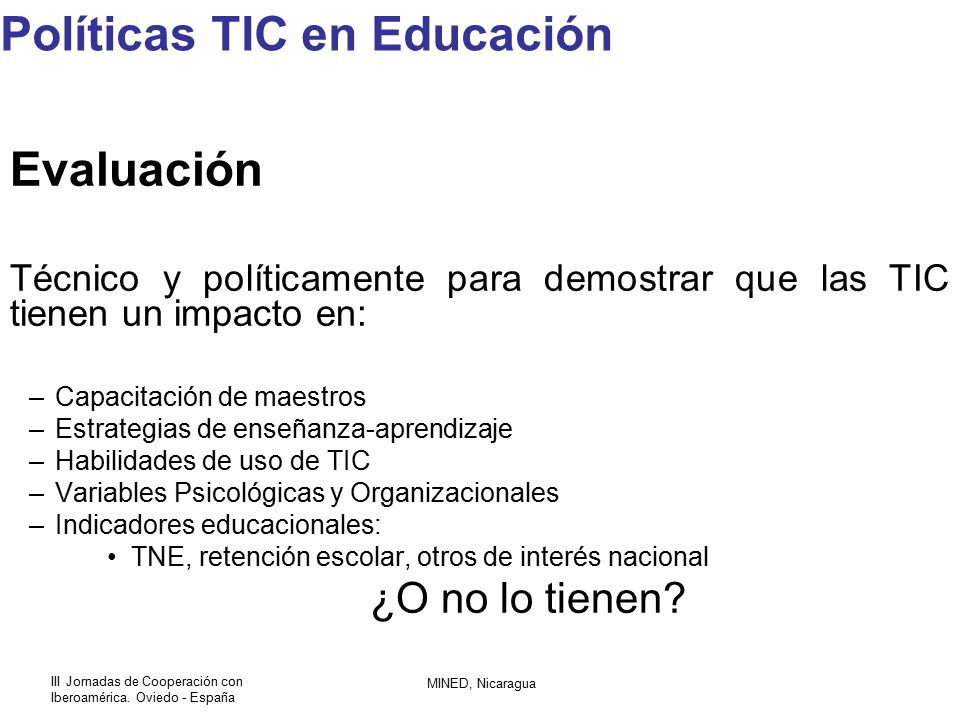 Políticas TIC en Educación

Evaluación

Técnico y políticamente para demostrar que las TIC tienen un impacto en:

– Capacitación de maestros
– Estrategias de enseñanza-aprendizaje
– Habilidades de uso de TIC
– Variables Psicológicas y Organizacionales
– Indicadores educacionales:
• TNE, retención escolar, otros de interés nacional

¿O no lo tienen?

III Jornadas de Cooperación con Iberoamérica. Oviedo - España

MINED, Nicaragua